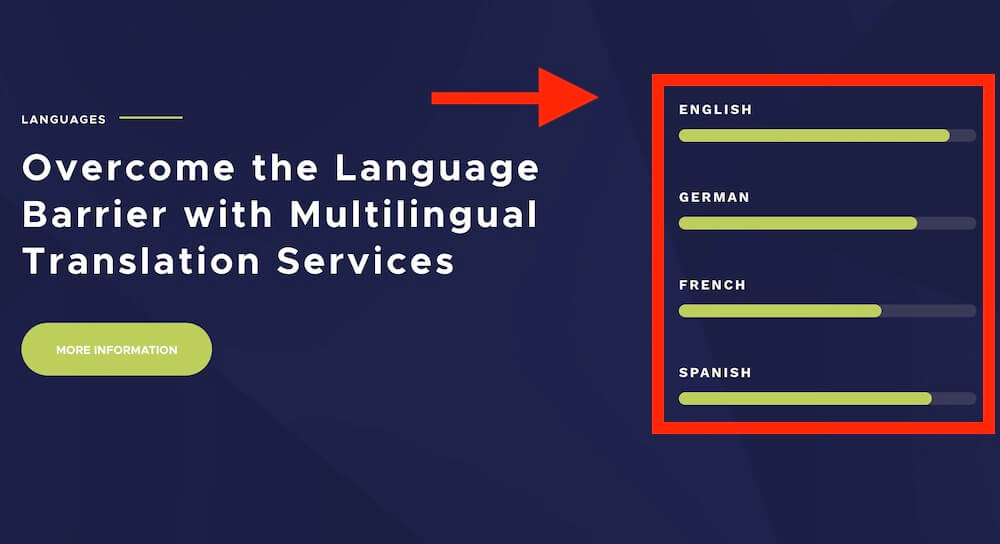 LANGUAGES

Overcome the Language Barrier with Multilingual Translation Services

MORE INFORMATION

ENGLISH

GERMAN

FRENCH

SPANISH